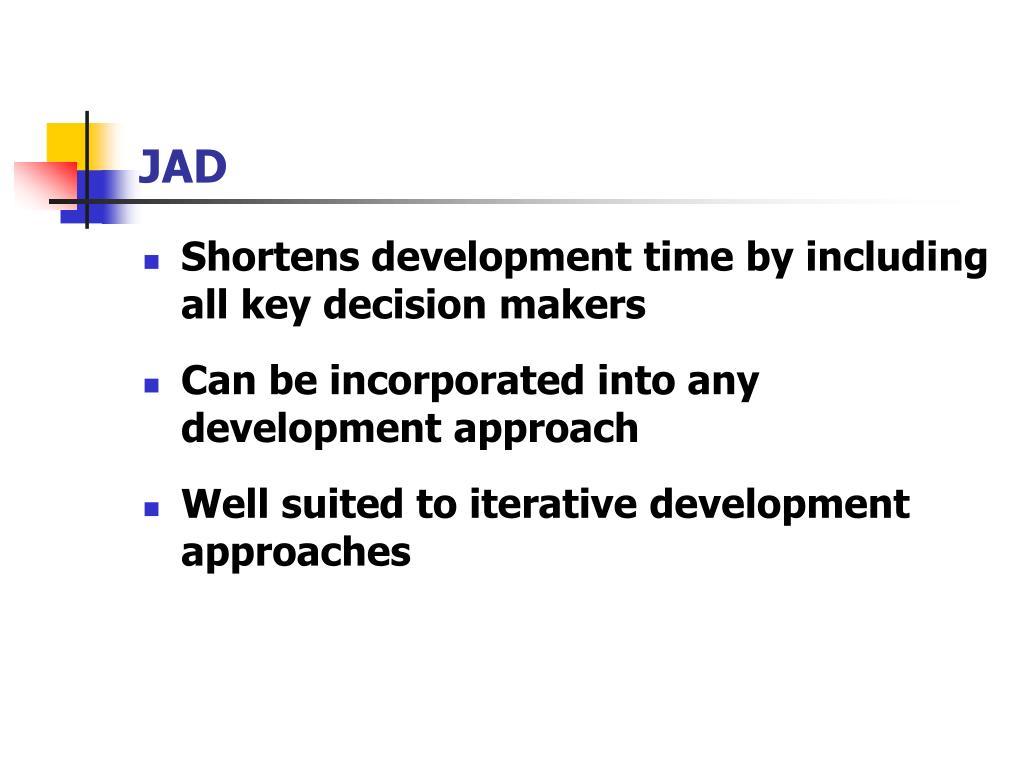 JAD

- Shortens development time by including all key decision makers
- Can be incorporated into any development approach
- Well suited to iterative development approaches